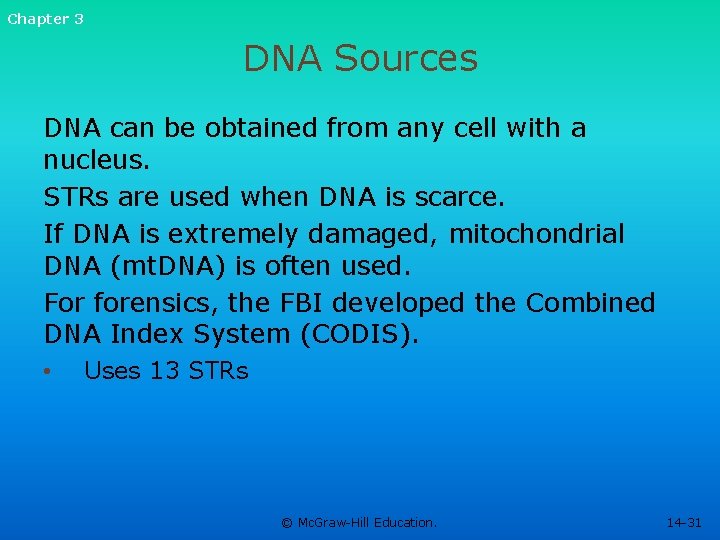 Chapter 3

DNA Sources

DNA can be obtained from any cell with a nucleus.

STRs are used when DNA is scarce.

If DNA is extremely damaged, mitochondrial DNA (mtDNA) is often used.

For forensics, the FBI developed the Combined DNA Index System (CODIS).

• Uses 13 STRs

© McGraw-Hill Education.

14-31